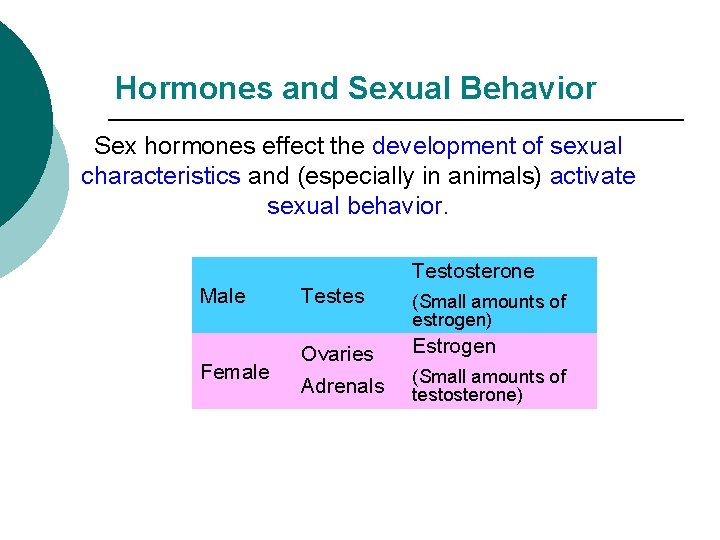 Hormones and Sexual Behavior

Sex hormones effect the development of sexual characteristics and (especially in animals) activate sexual behavior.

| Male | Testes | Testosterone (Small amounts of estrogen) |
|---|---|---|
| Female | Ovaries Adrenals | Estrogen (Small amounts of testosterone) |